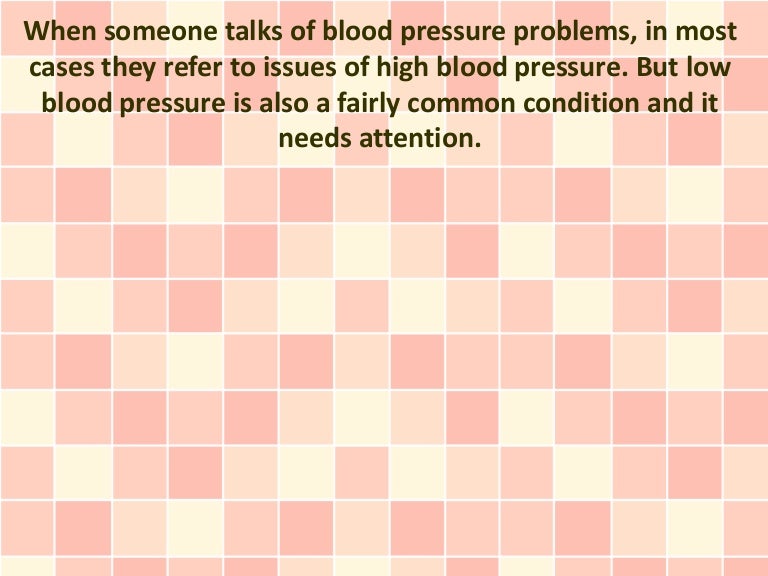 When someone talks of blood pressure problems, in most cases they refer to issues of high blood pressure. But low blood pressure is also a fairly common condition and it needs attention.